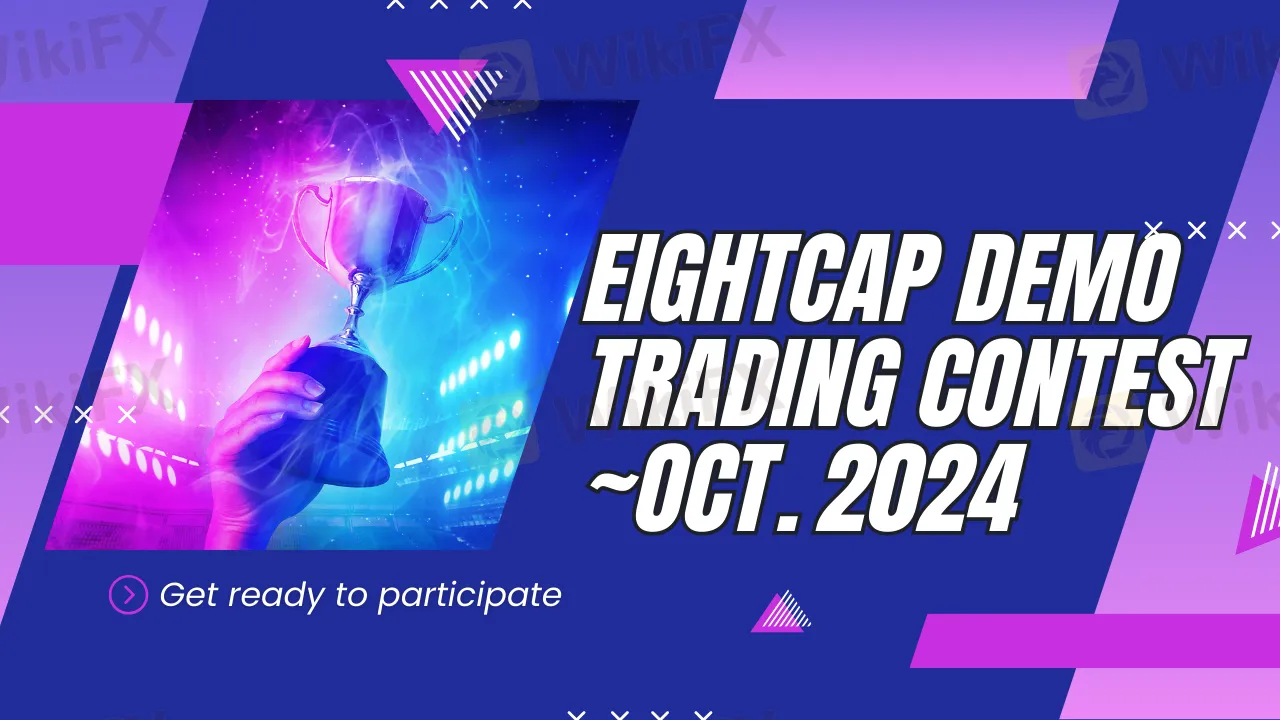 WikiFX

EIGHTCAP DEMO TRADING CONTEST ~OCT. 2024

Get ready to participate